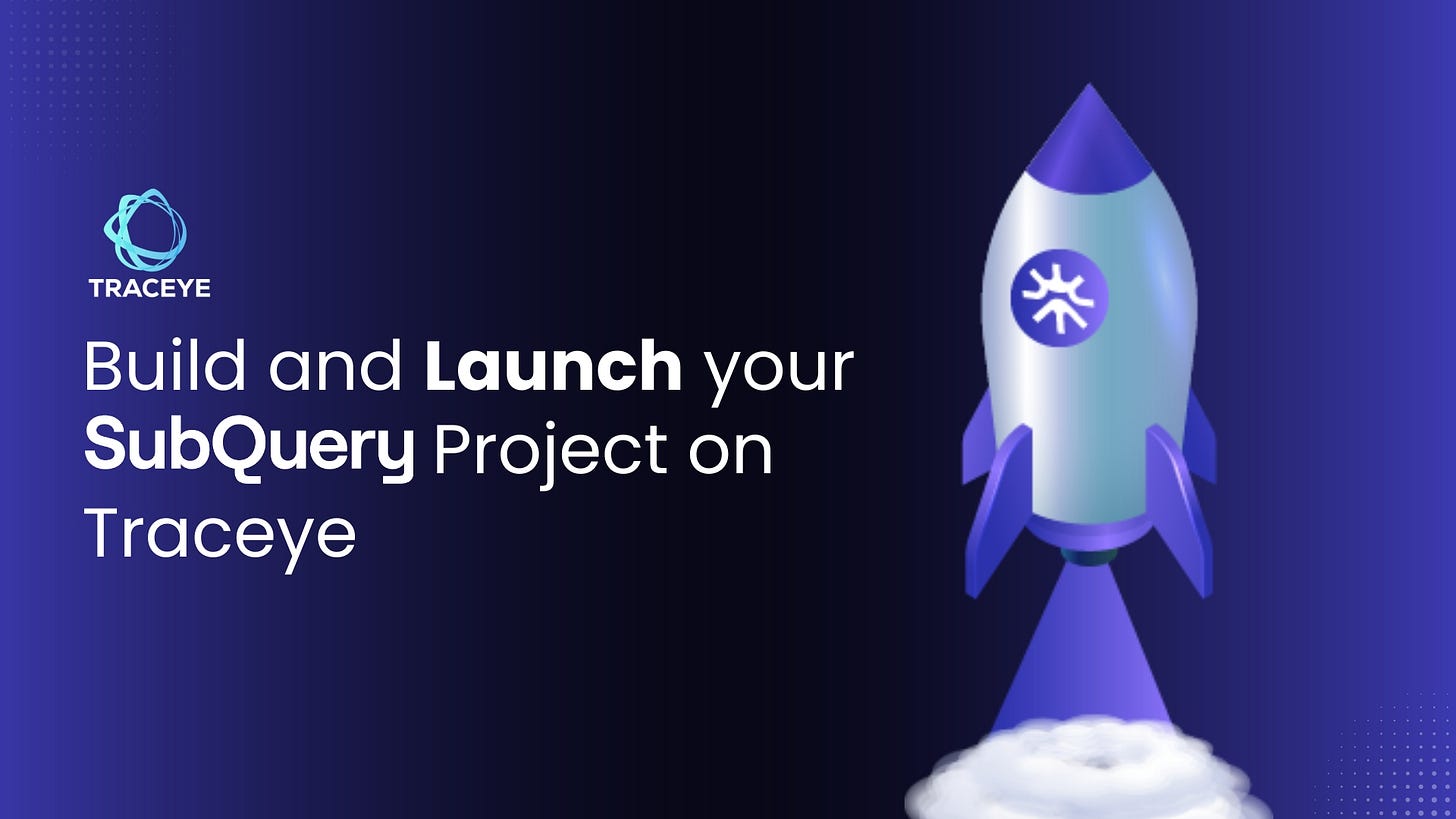 TRACEYE

Build and Launch your SubQuery Project on Traceye